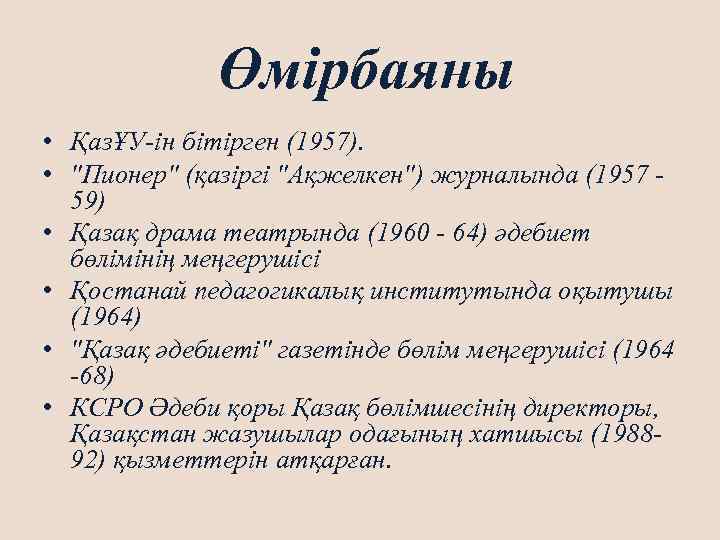 Өмірбаяны

• ҚазҰУ-ін бітірген (1957).
• "Пионер" (қазіргі "Ақжелкен") журналында (1957 - 59)
• Қазақ драма театрында (1960 - 64) әдебиет бөлімінің меңгерушісі
• Қостанай педагогикалық институтында оқытушы (1964)
• "Қазақ әдебиеті" газетінде бөлім меңгерушісі (1964 -68)
• КСРО Әдеби қоры Қазақ бөлімшесінің директоры, Қазақстан жазушылар одағының хатшысы (1988-92) қызметтерін атқарған.